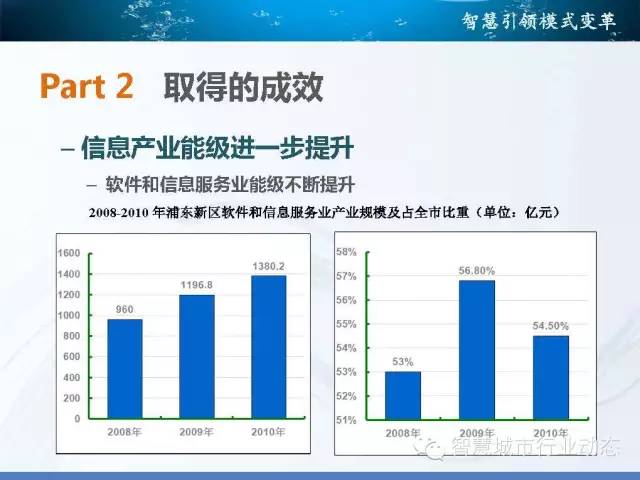 智慧引领模式变革

Part 2 取得的成效

– 信息产业能级进一步提升

– 软件和信息服务业能级不断提升

2008-2010 年浦东新区软件和信息服务业产业规模及占全市比重（单位：亿元）

1600
1400
1200
1000
800
600
400
200
0

960
1196.8
1380.2

2008年 2009年 2010年

58%
57%
56%
55%
54%
53%
52%
51%

53%
56.80%
54.50%

2008年 2009年 2010年

智慧城市行业动态